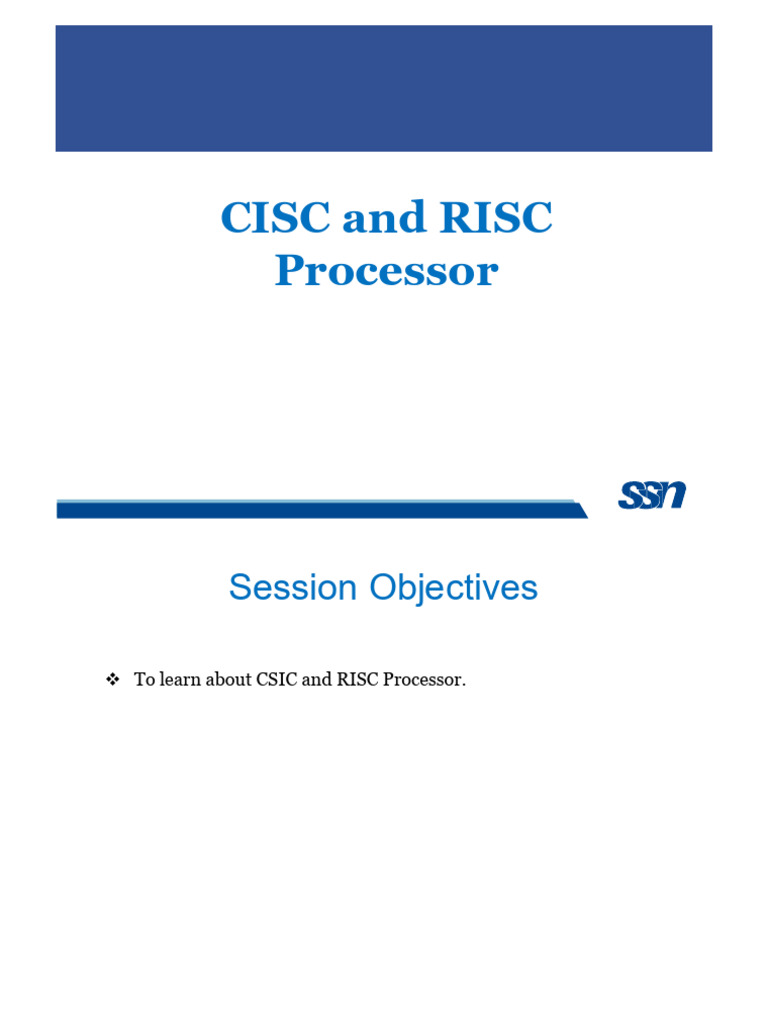 CISC and RISC Processor

SSN

Session Objectives

❖ To learn about CSIC and RISC Processor.